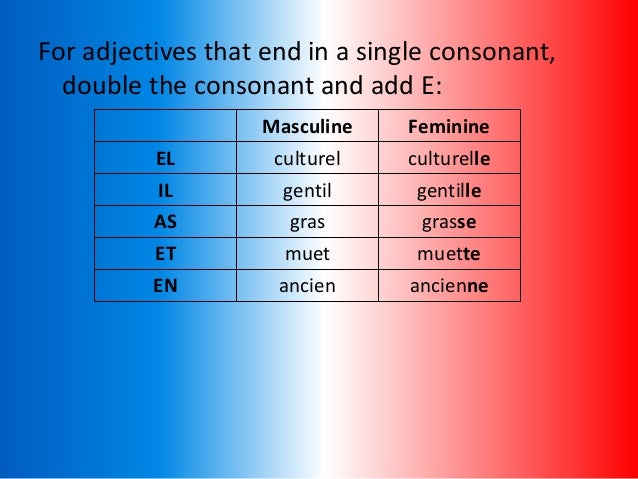 For adjectives that end in a single consonant, double the consonant and add E:

| | Masculine | Feminine |
|---|---|---|
| EL | culturel | culturelle |
| IL | gentil | gentille |
| AS | gras | grasse |
| ET | muet | muette |
| EN | ancien | ancienne |